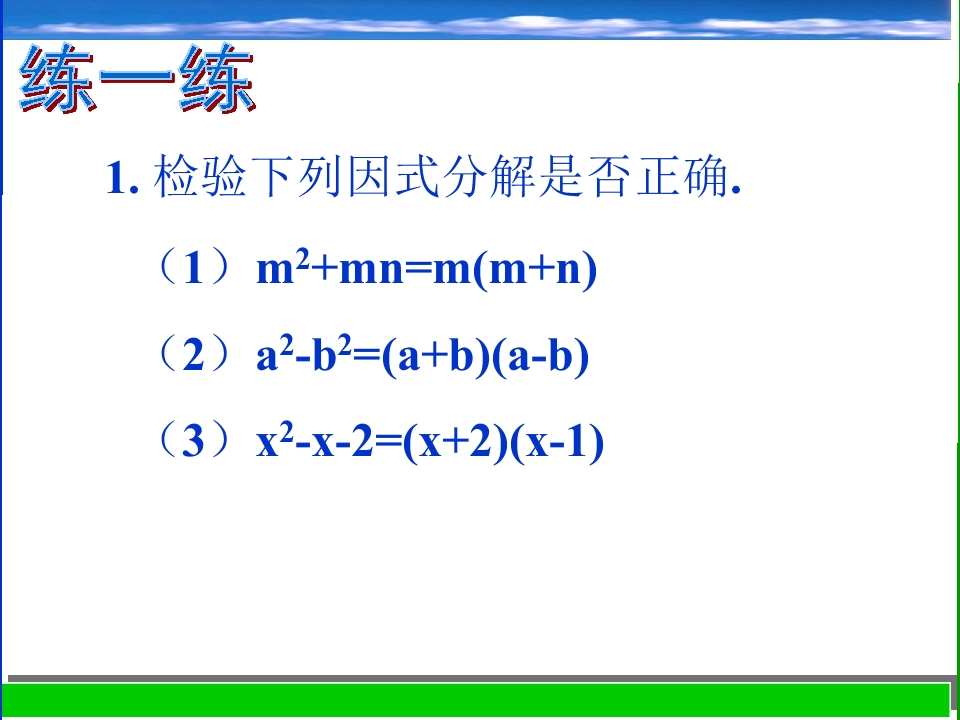 练一练

1. 检验下列因式分解是否正确.

（1）$m^2+mn=m(m+n)$

（2）$a^2-b^2=(a+b)(a-b)$

（3）$x^2-x-2=(x+2)(x-1)$